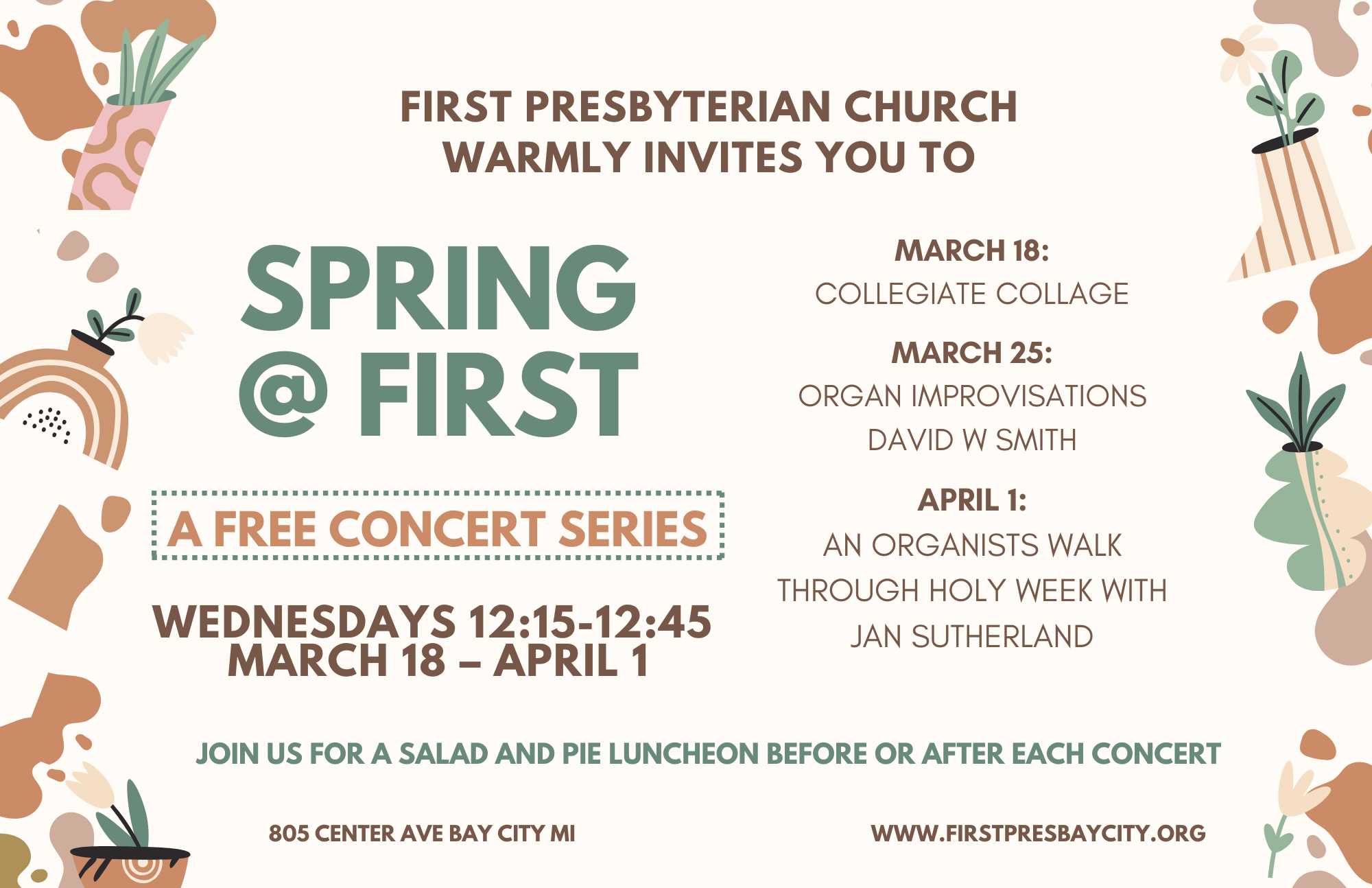 FIRST PRESBYTERIAN CHURCH
WARMLY INVITES YOU TO

SPRING
@ FIRST

A FREE CONCERT SERIES

WEDNESDAYS 12:15-12:45
MARCH 18 – APRIL 1

MARCH 18:
COLLEGIATE COLLAGE

MARCH 25:
ORGAN IMPROVISATIONS
DAVID W SMITH

APRIL 1:
AN ORGANISTS WALK
THROUGH HOLY WEEK WITH
JAN SUTHERLAND

JOIN US FOR A SALAD AND PIE LUNCHEON BEFORE OR AFTER EACH CONCERT

805 CENTER AVE BAY CITY MI

WWW.FIRSTPRESBAYCITY.ORG